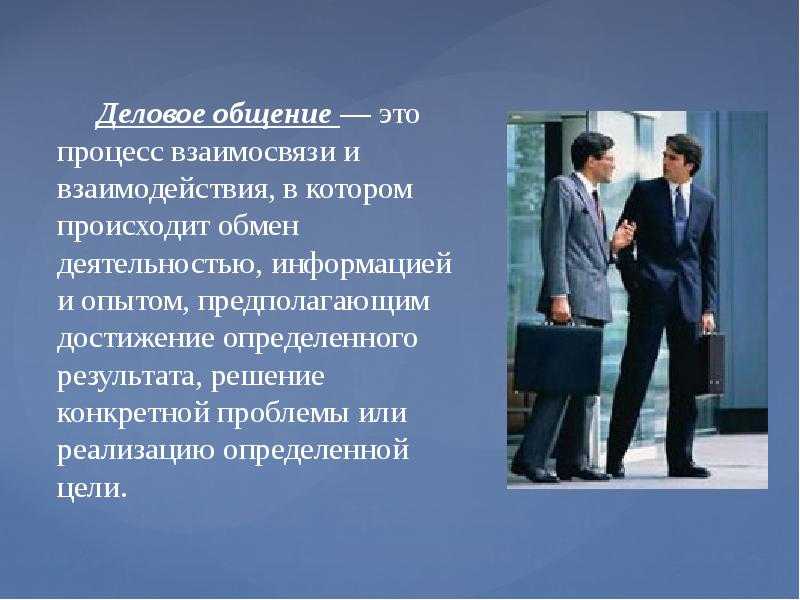 Деловое общение — это процесс взаимосвязи и взаимодействия, в котором происходит обмен деятельностью, информацией и опытом, предполагающим достижение определенного результата, решение конкретной проблемы или реализацию определенной цели.